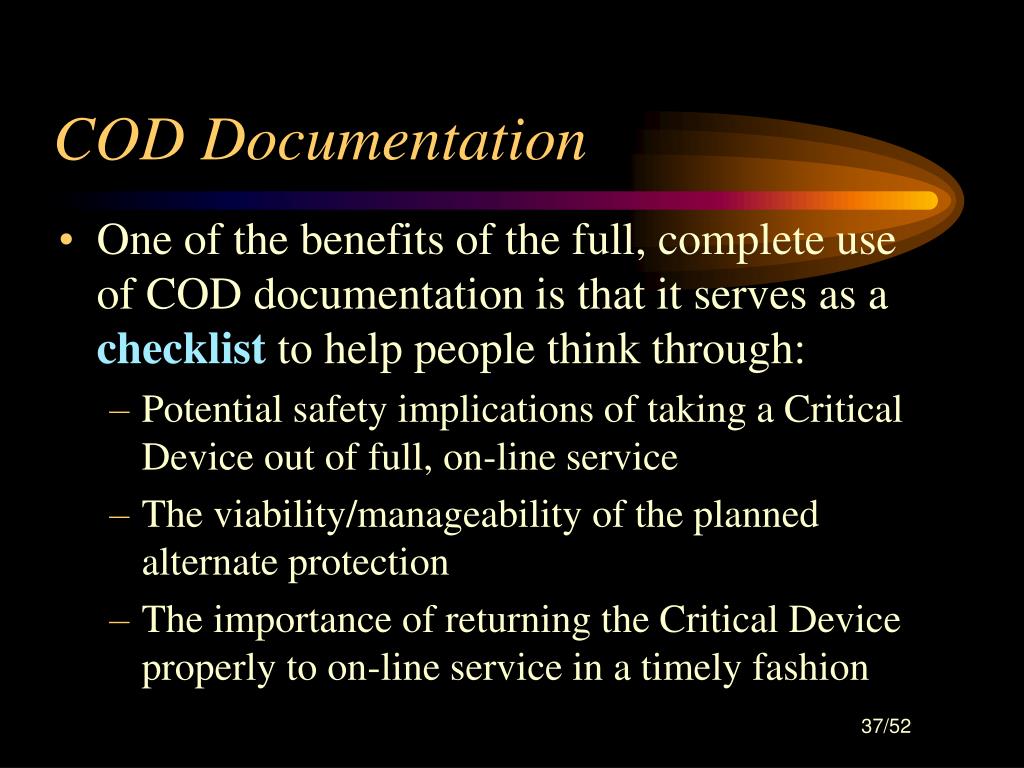 COD Documentation

• One of the benefits of the full, complete use of COD documentation is that it serves as a checklist to help people think through:

– Potential safety implications of taking a Critical Device out of full, on-line service

– The viability/manageability of the planned alternate protection

– The importance of returning the Critical Device properly to on-line service in a timely fashion

37/52